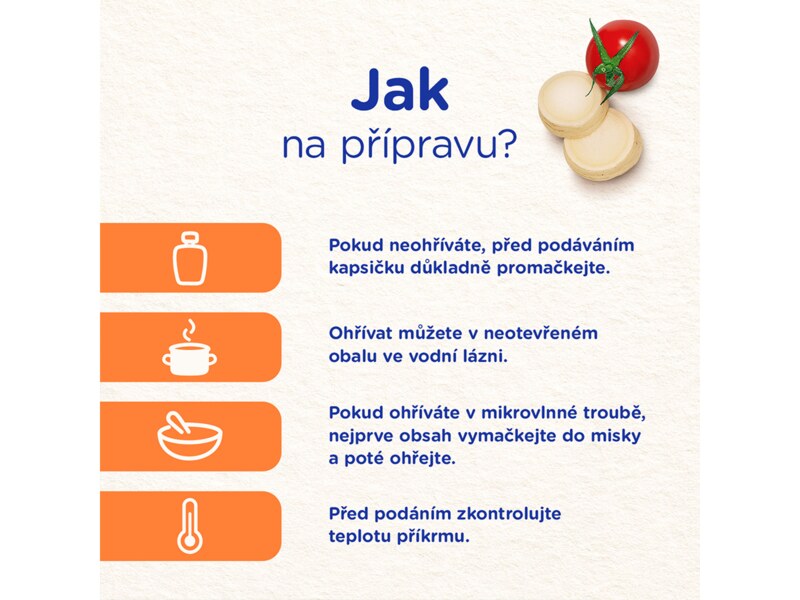 Jak
na přípravu?

Pokud neohříváte, před podáváním kapsičku důkladně promačkejte.

Ohřívat můžete v neotevřeném obalu ve vodní lázni.

Pokud ohříváte v mikrovlnné troubě, nejprve obsah vymačkejte do misky a poté ohřejte.

Před podáním zkontrolujte teplotu příkrmu.